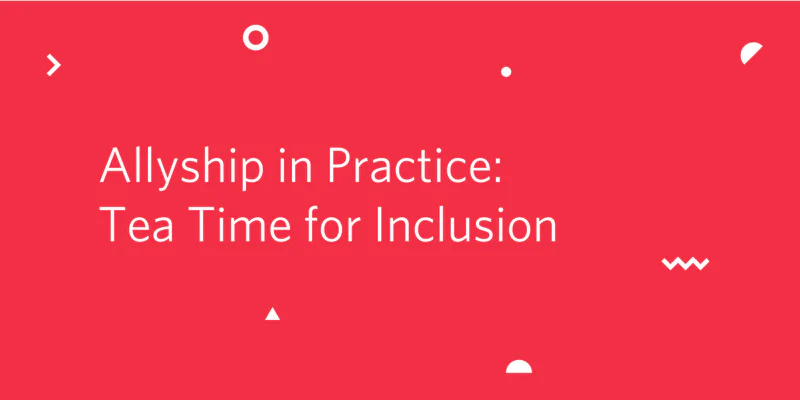 Allyship in Practice:
Tea Time for Inclusion